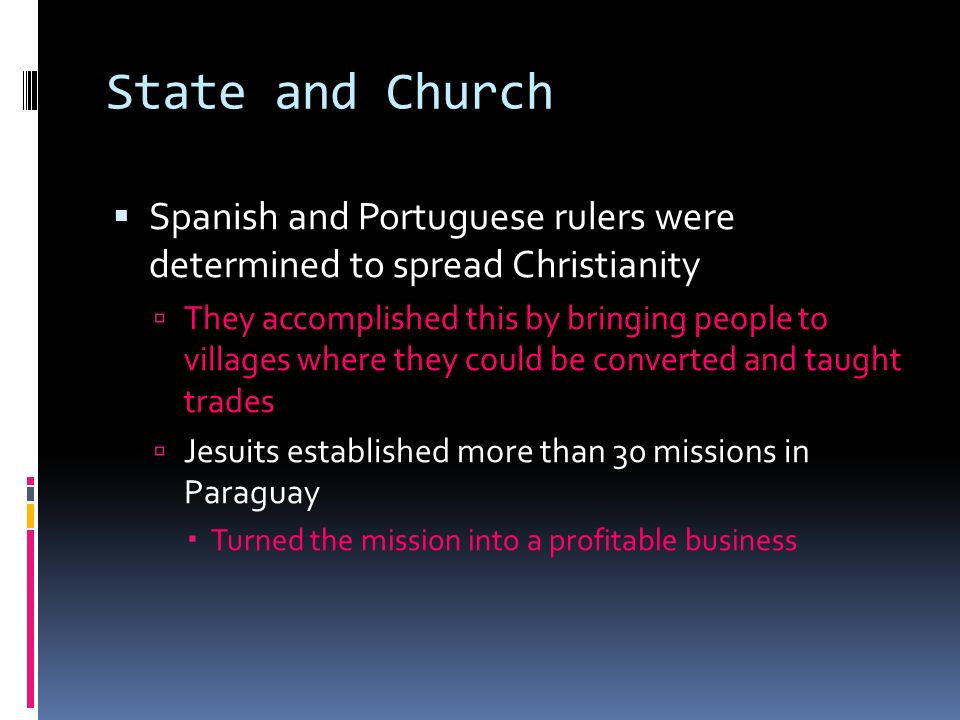 State and Church

Spanish and Portuguese rulers were determined to spread Christianity

They accomplished this by bringing people to villages where they could be converted and taught trades

Jesuits established more than 30 missions in Paraguay

Turned the mission into a profitable business